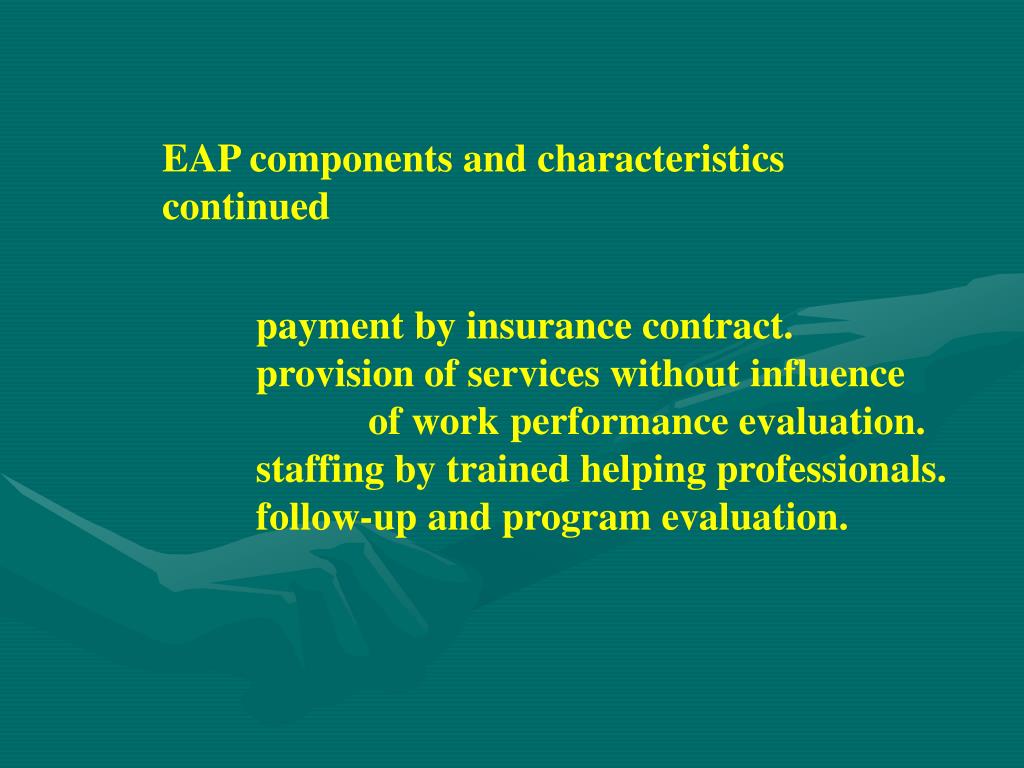 EAP components and characteristics continued

payment by insurance contract.
provision of services without influence of work performance evaluation.
staffing by trained helping professionals.
follow-up and program evaluation.